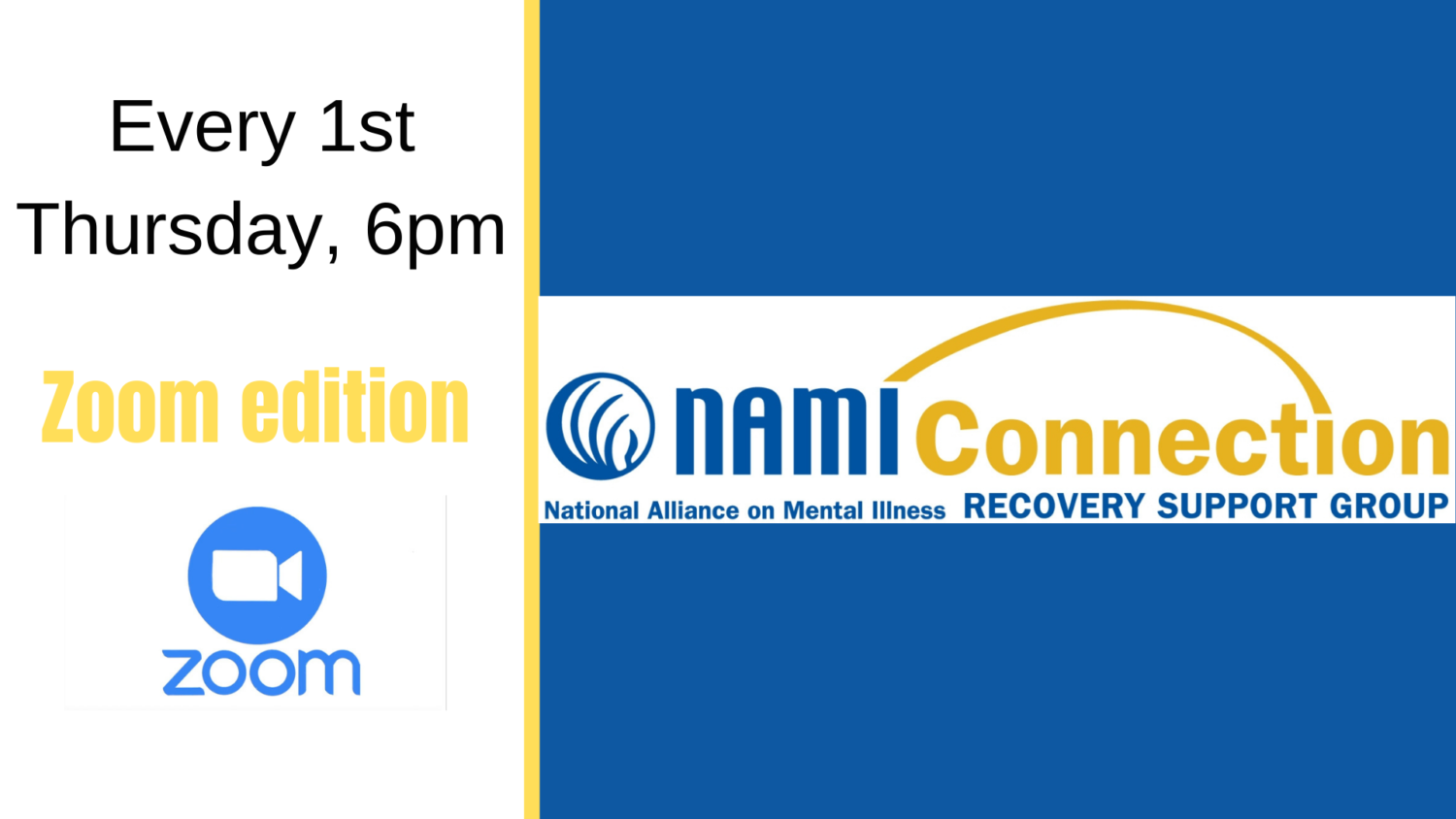 Every 1st Thursday, 6pm

Zoom edition

zoom

NAMI Connection

National Alliance on Mental Illness RECOVERY SUPPORT GROUP